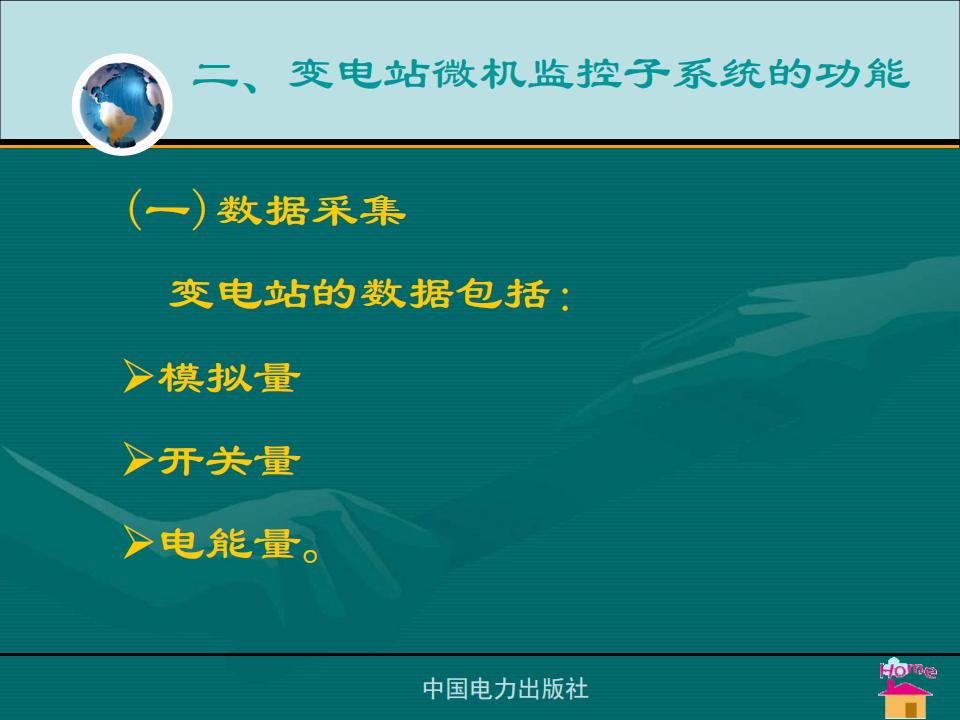 二、变电站微机监控子系统的功能

(一) 数据采集

变电站的数据包括：

➢模拟量

➢开关量

➢电能量。

中国电力出版社

Home